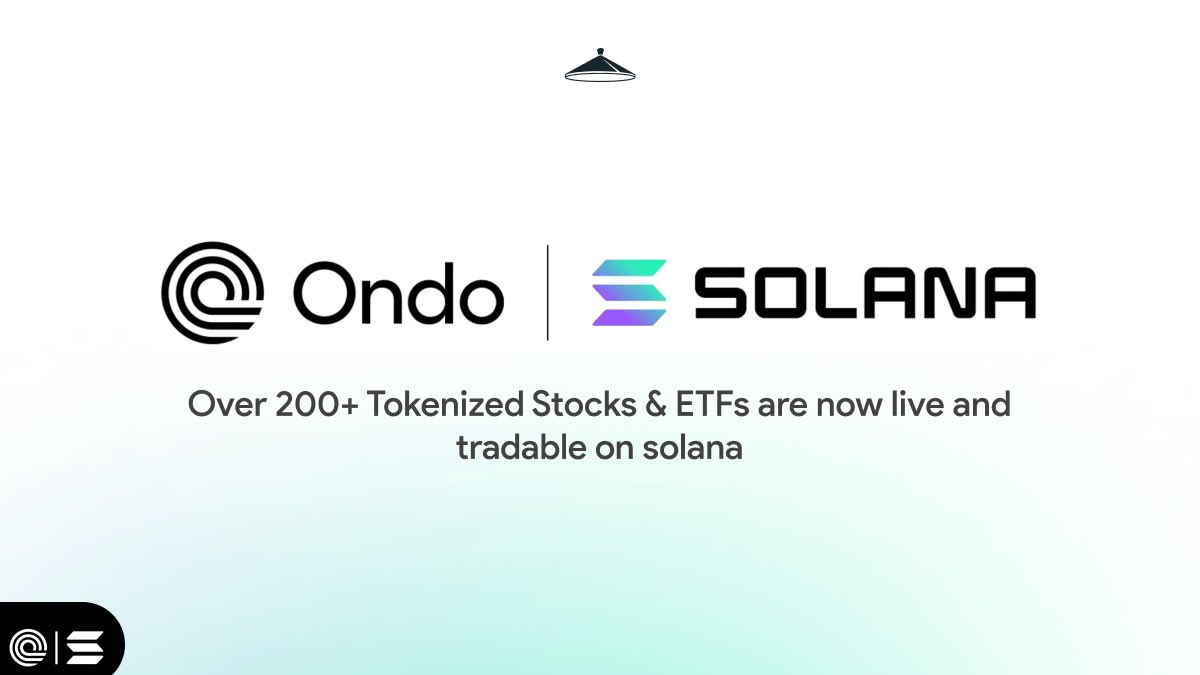 Ondo | SOLANA

Over 200+ Tokenized Stocks & ETFs are now live and tradable on solana